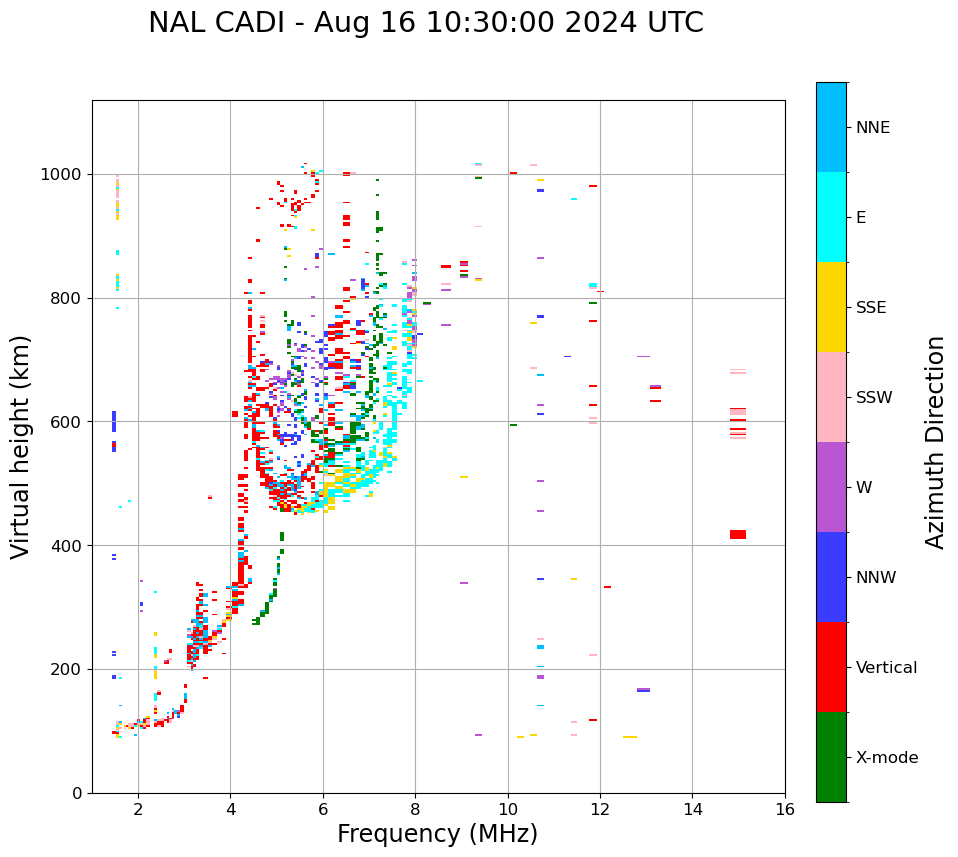 NAL CADI - Aug 16 10:30:00 2024 UTC

Virtual height (km)

1000
800
600
400
200
0

2
4
6
8
10
12
14
16

Frequency (MHz)

NNE
E
SSE
SSW
W
NNW
Vertical
X-mode

Azimuth Direction